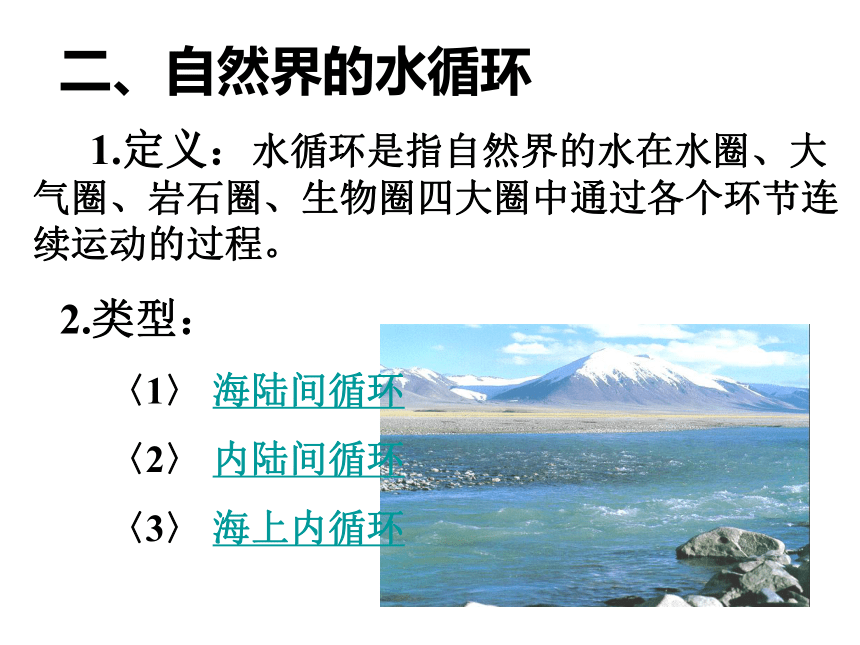 二、自然界的水循环

1.定义：水循环是指自然界的水在水圈、大气圈、岩石圈、生物圈四大圈中通过各个环节连续运动的过程。

2.类型：

〈1〉 海陆间循环

〈2〉 内陆间循环

〈3〉 海上内循环